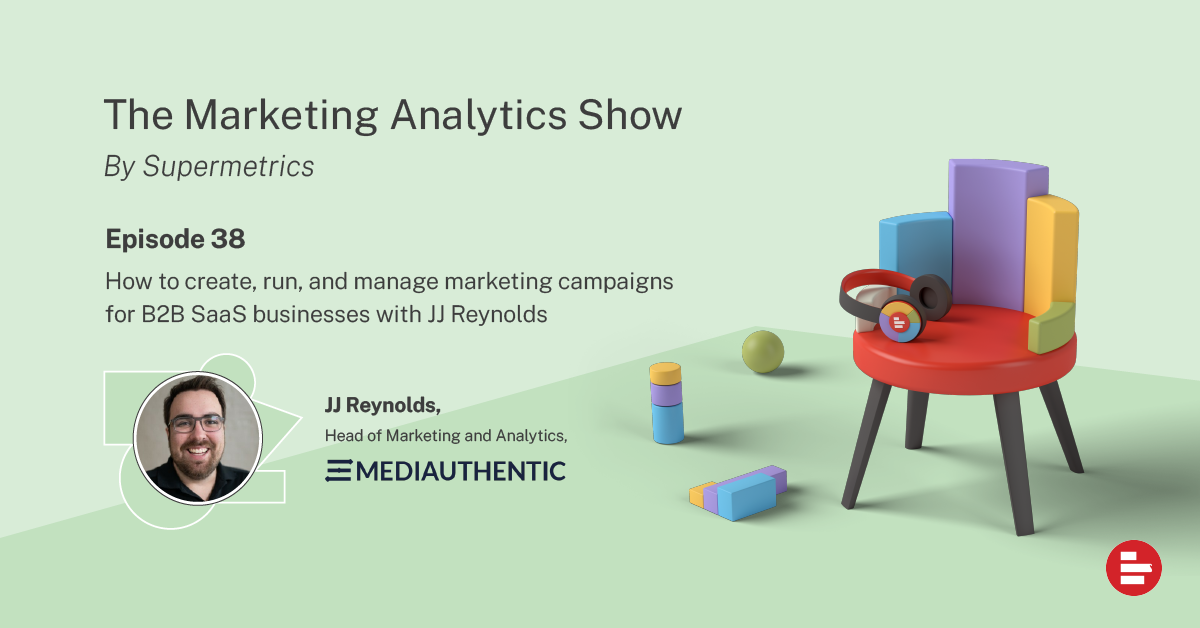 The Marketing Analytics Show

By Supermetrics

Episode 38

How to create, run, and manage marketing campaigns for B2B SaaS businesses with JJ Reynolds

JJ Reynolds,

Head of Marketing and Analytics,

MEDIAUTHENTIC